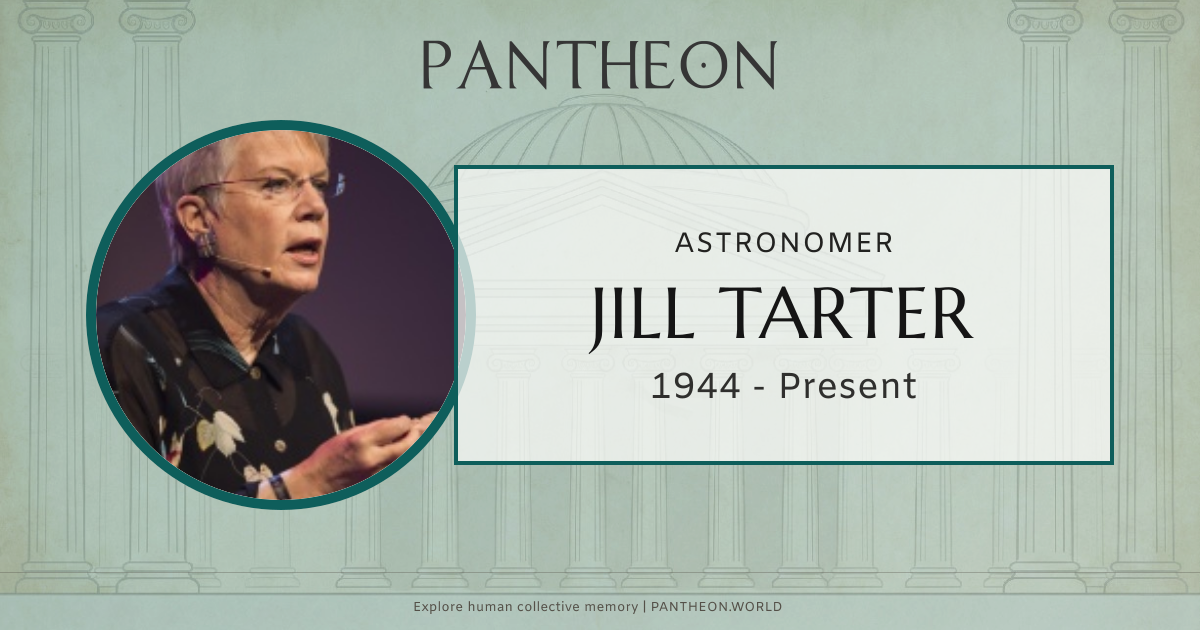 PANTHEON

ASTRONOMER

JILL TARTER

1944 - Present

Explore human collective memory | PANTHEON.WORLD